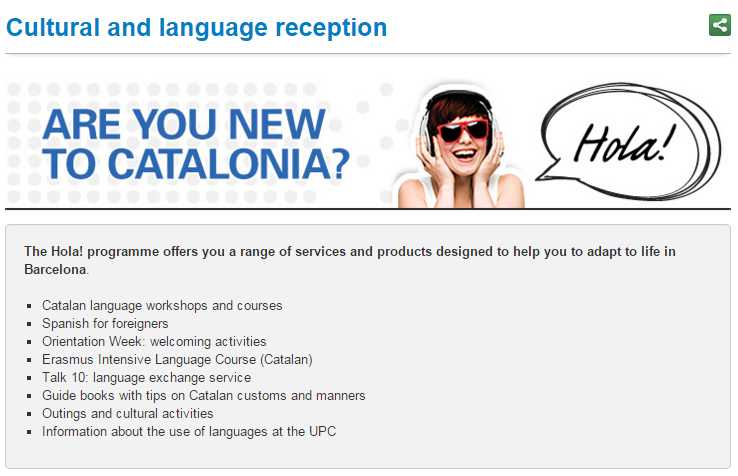 Cultural and language reception

ARE YOU NEW TO CATALONIA?

Hola!

The Hola! programme offers you a range of services and products designed to help you to adapt to life in Barcelona.

- Catalan language workshops and courses
- Spanish for foreigners
- Orientation Week: welcoming activities
- Erasmus Intensive Language Course (Catalan)
- Talk 10: language exchange service
- Guide books with tips on Catalan customs and manners
- Outings and cultural activities
- Information about the use of languages at the UPC